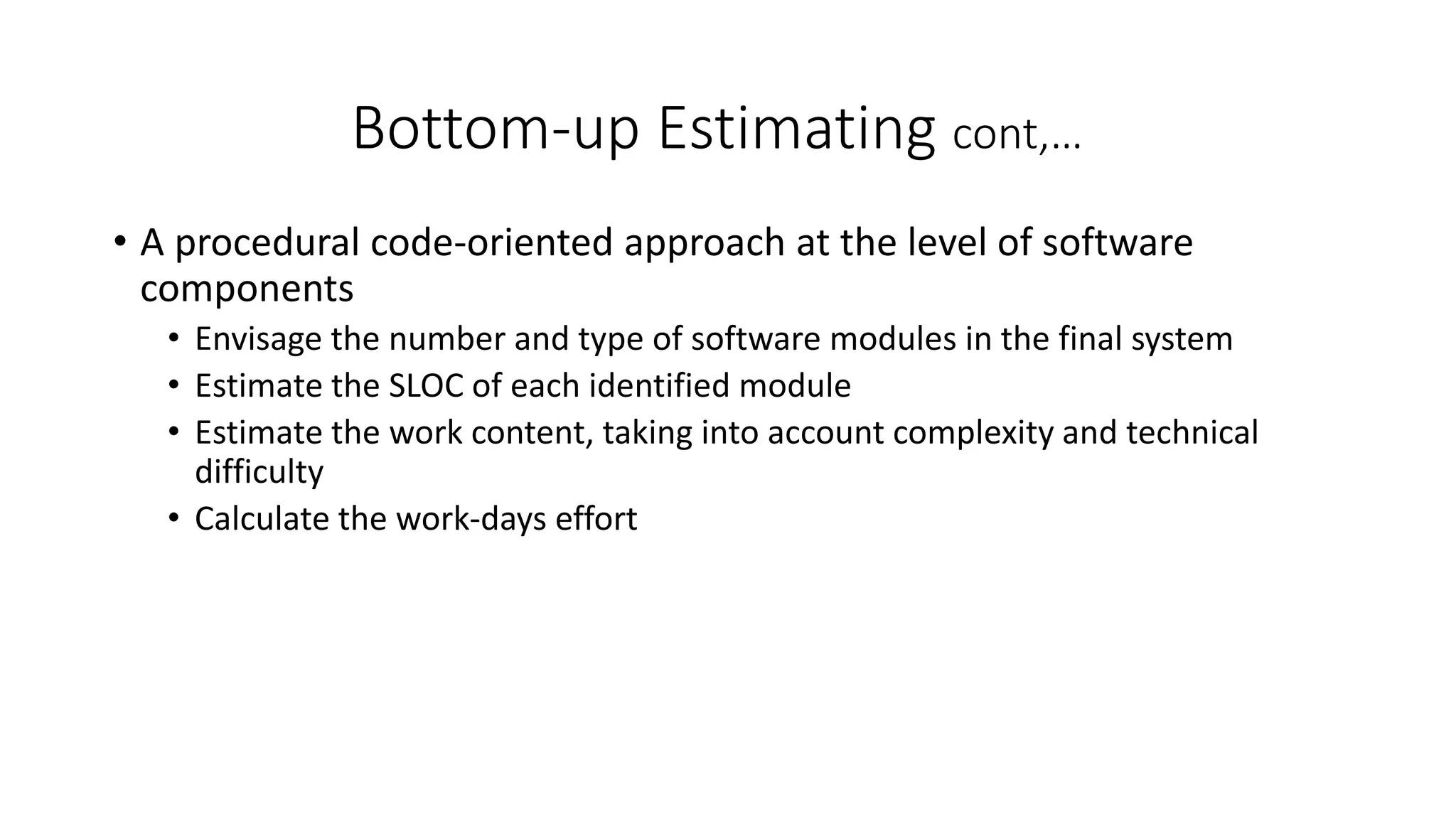 Bottom-up Estimating cont,…

• A procedural code-oriented approach at the level of software components
  • Envisage the number and type of software modules in the final system
  • Estimate the SLOC of each identified module
  • Estimate the work content, taking into account complexity and technical difficulty
  • Calculate the work-days effort